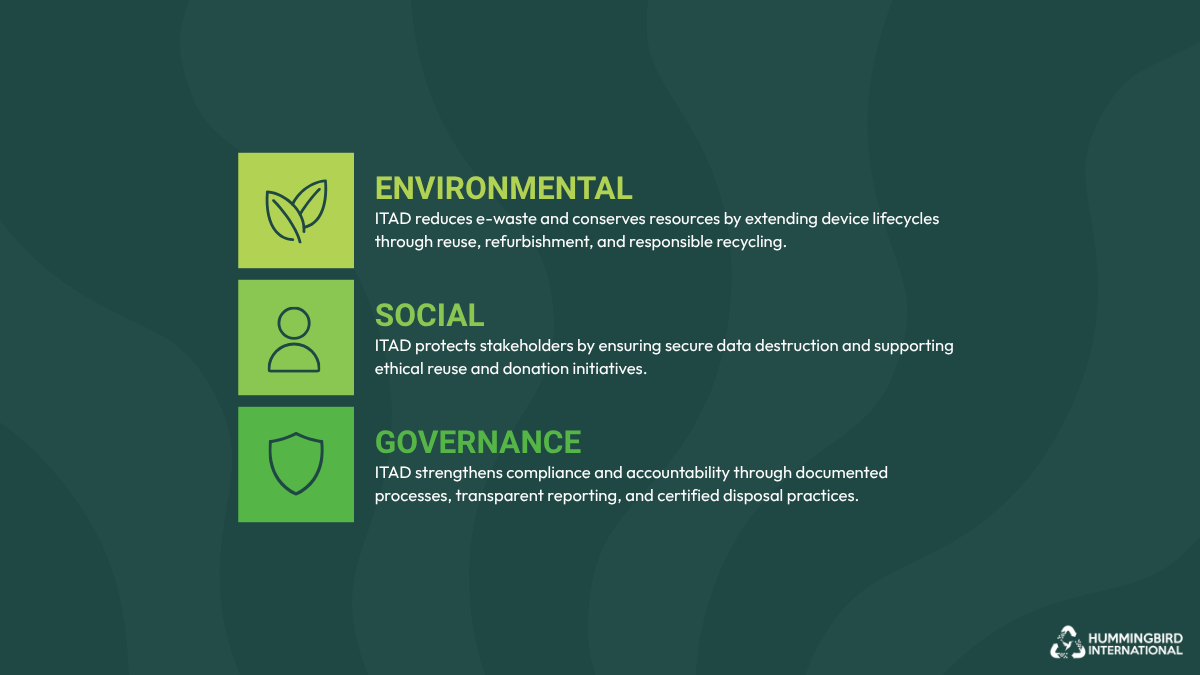 ENVIRONMENTAL
ITAD reduces e-waste and conserves resources by extending device lifecycles through reuse, refurbishment, and responsible recycling.

SOCIAL
ITAD protects stakeholders by ensuring secure data destruction and supporting ethical reuse and donation initiatives.

GOVERNANCE
ITAD strengthens compliance and accountability through documented processes, transparent reporting, and certified disposal practices.

HUMMINGBIRD INTERNATIONAL